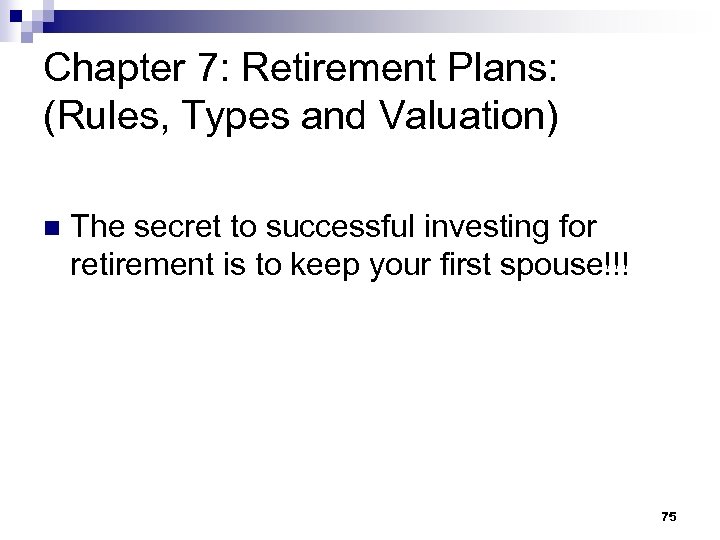 Chapter 7: Retirement Plans: (Rules, Types and Valuation)

The secret to successful investing for retirement is to keep your first spouse!!!

75